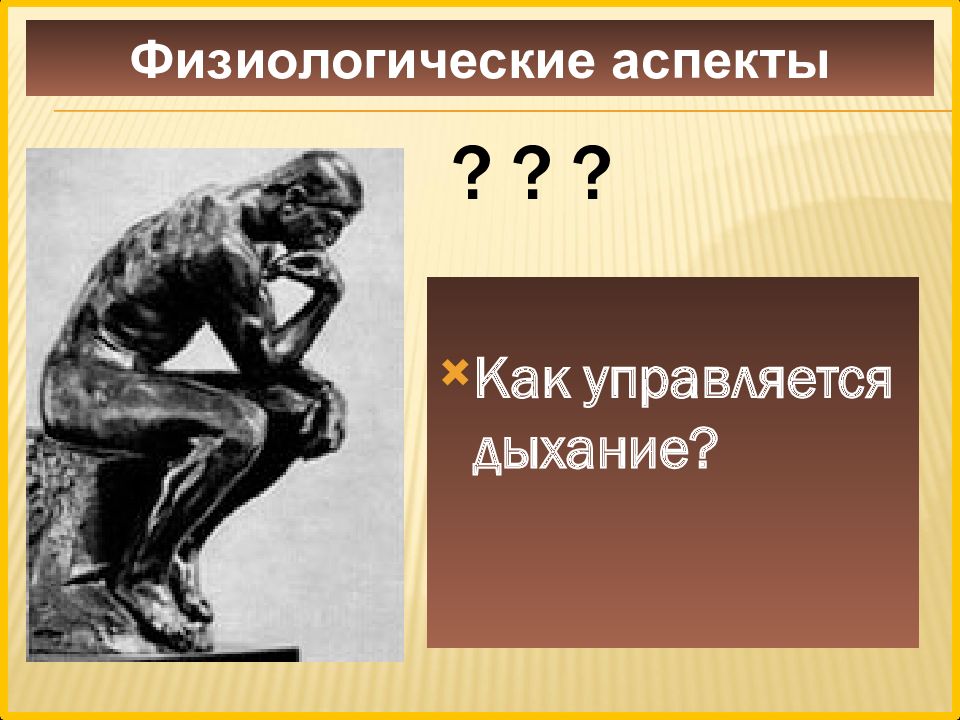 Физиологические аспекты

? ? ?

Как управляется дыхание?